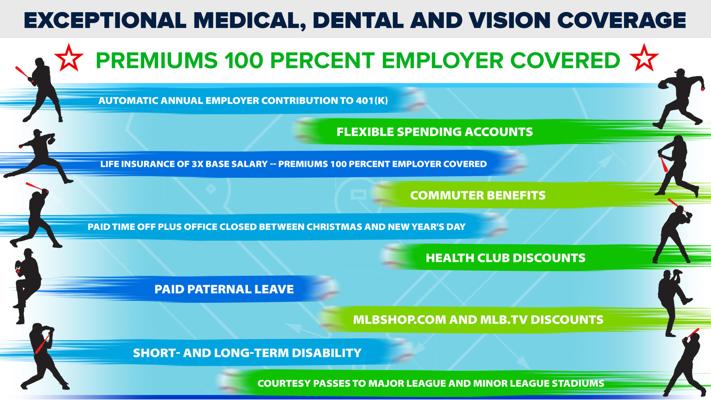 EXCEPTIONAL MEDICAL, DENTAL AND VISION COVERAGE

PREMIUMS 100 PERCENT EMPLOYER COVERED

AUTOMATIC ANNUAL EMPLOYER CONTRIBUTION TO 401(K)

FLEXIBLE SPENDING ACCOUNTS

LIFE INSURANCE OF 3X BASE SALARY -- PREMIUMS 100 PERCENT EMPLOYER COVERED

COMMUTER BENEFITS

PAID TIME OFF PLUS OFFICE CLOSED BETWEEN CHRISTMAS AND NEW YEAR'S DAY

HEALTH CLUB DISCOUNTS

PAID PATERNAL LEAVE

MLBSHOP.COM AND MLB.TV DISCOUNTS

SHORT- AND LONG-TERM DISABILITY

COURTESY PASSES TO MAJOR LEAGUE AND MINOR LEAGUE STADIUMS